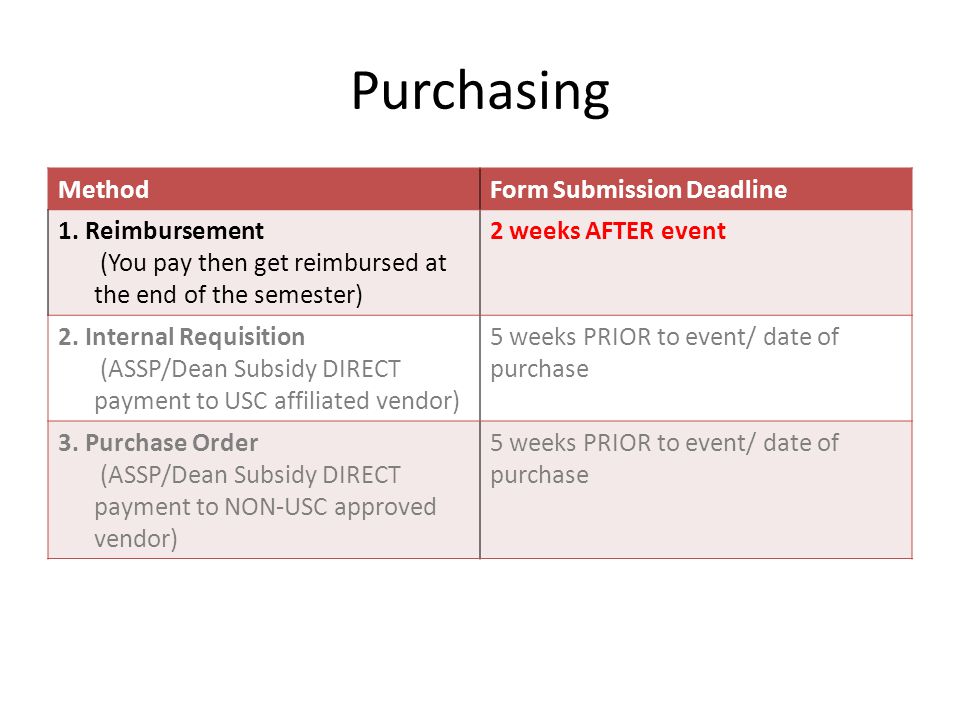 Purchasing

| Method | Form Submission Deadline |
|---|---|
| 1. Reimbursement (You pay then get reimbursed at the end of the semester) | 2 weeks AFTER event |
| 2. Internal Requisition (ASSP/Dean Subsidy DIRECT payment to USC affiliated vendor) | 5 weeks PRIOR to event/ date of purchase |
| 3. Purchase Order (ASSP/Dean Subsidy DIRECT payment to NON-USC approved vendor) | 5 weeks PRIOR to event/ date of purchase |